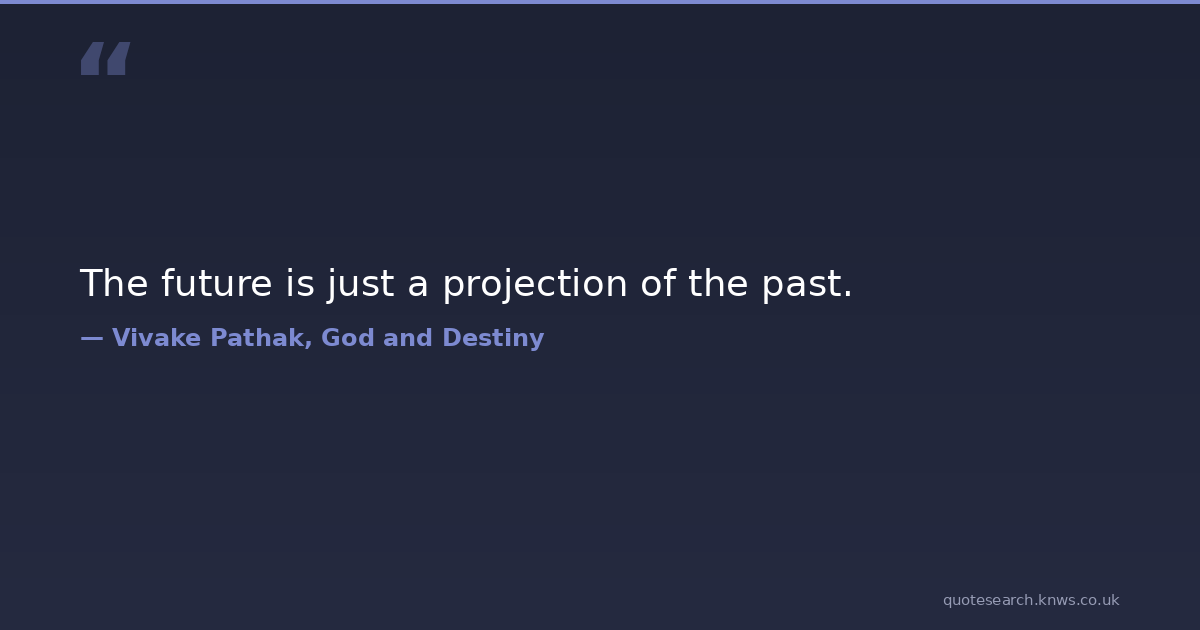 “

The future is just a projection of the past.

— Vivake Pathak, God and Destiny

quotesearch.knws.co.uk